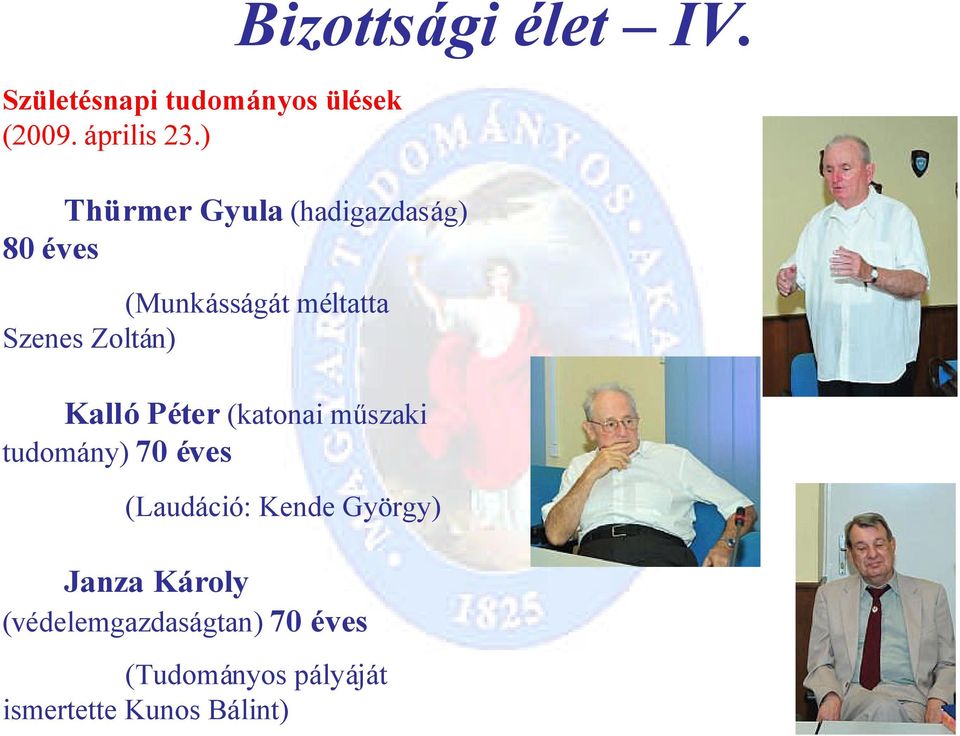 Bizottsági élet – IV.

Születésnapi tudományos ülések (2009. április 23.)

Thürmer Gyula (hadigazdaság) 80 éves

(Munkásságát méltatta Szenes Zoltán)

Kalló Péter (katonai műszaki tudomány) 70 éves

(Laudáció: Kende György)

Janza Károly (védelemgazdaságtan) 70 éves

(Tudományos pályáját ismertette Kunos Bálint)

MAGYAR TUDOMÁNYOS AKA
1825